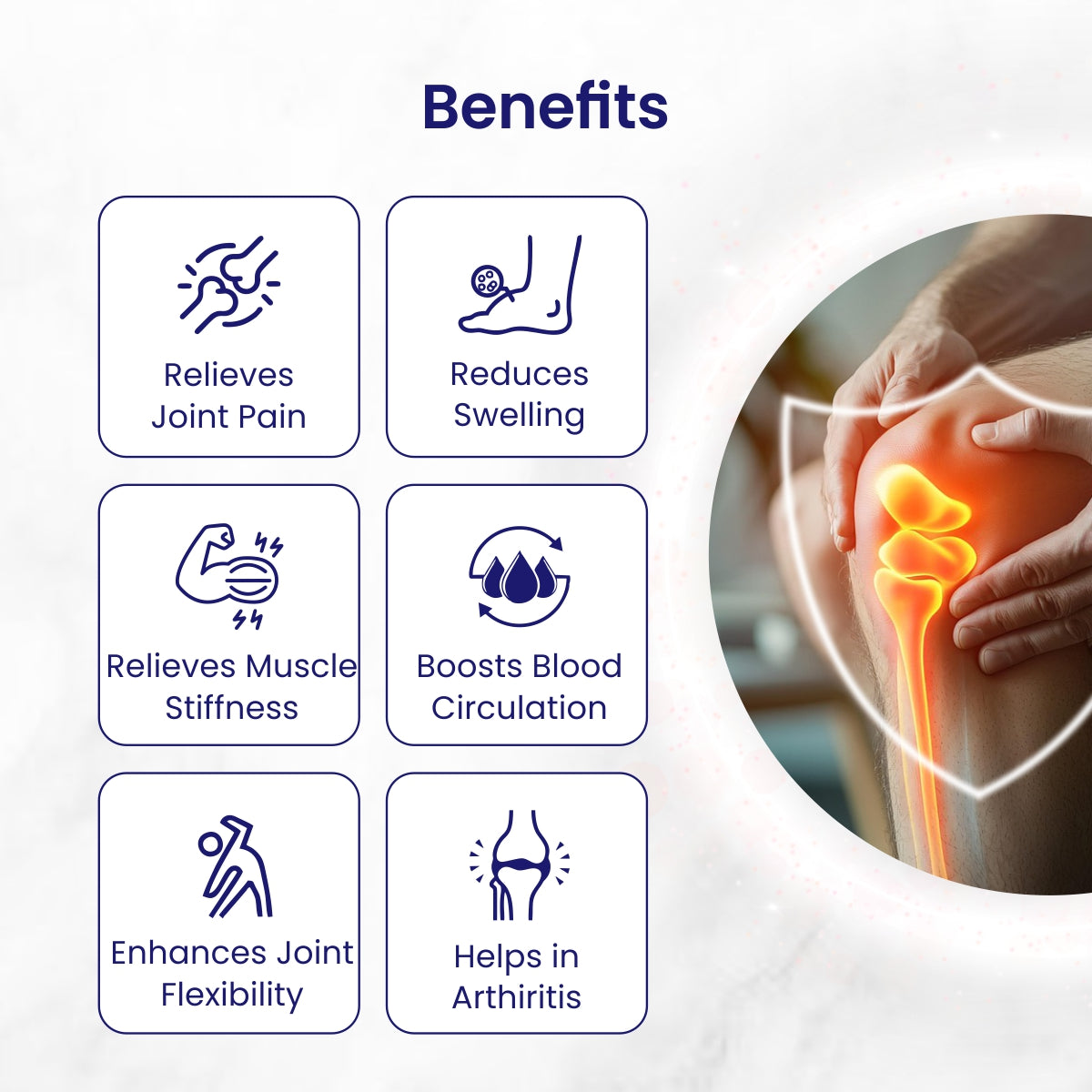 Benefits

Relieves Joint Pain

Reduces Swelling

Relieves Muscle Stiffness

Boosts Blood Circulation

Enhances Joint Flexibility

Helps in Arthiritis